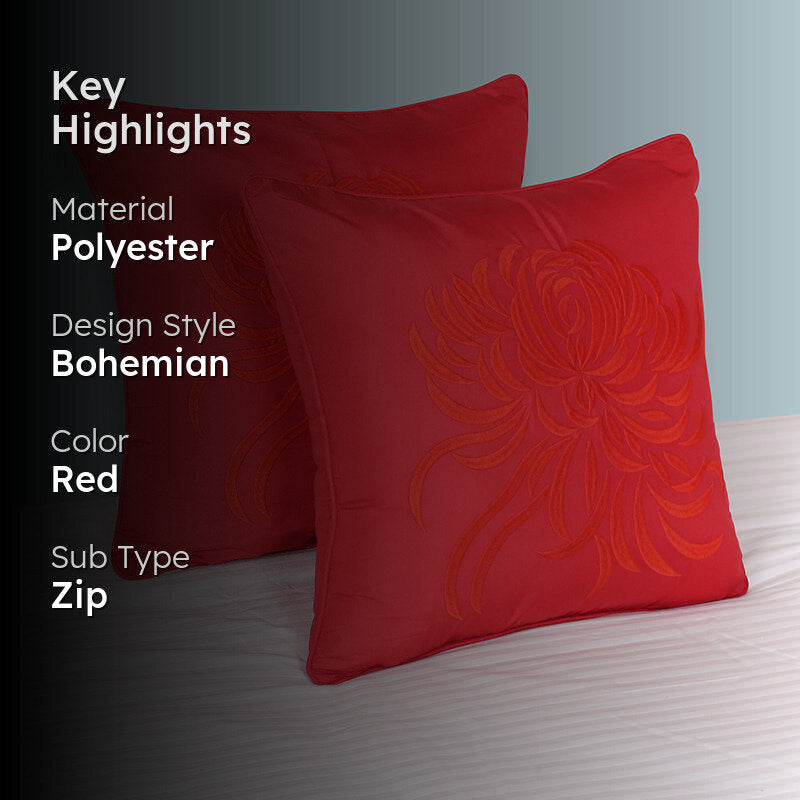 Key Highlights

Material
Polyester

Design Style
Bohemian

Color
Red

Sub Type
Zip